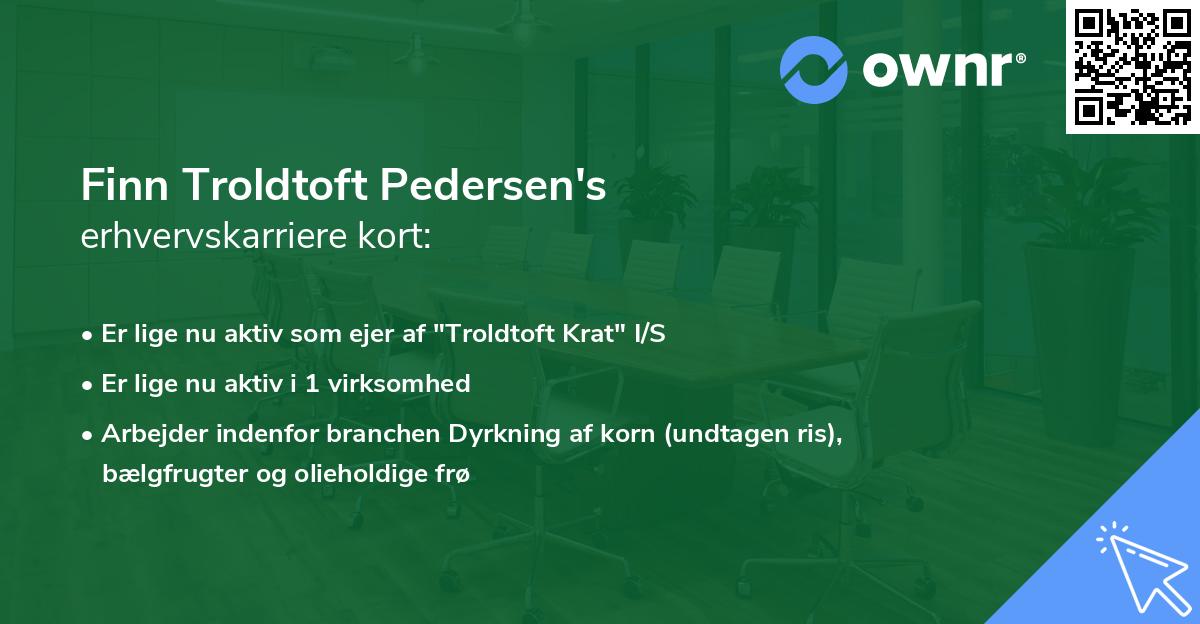 ownr®

Finn Troldtoft Pedersen's
erhvervskarriere kort:

• Er lige nu aktiv som ejer af "Troldtoft Krat" I/S
• Er lige nu aktiv i 1 virksomhed
• Arbejder indenfor branchen Dyrkning af korn (undtagen ris), bælgfrugter og olieholdige frø